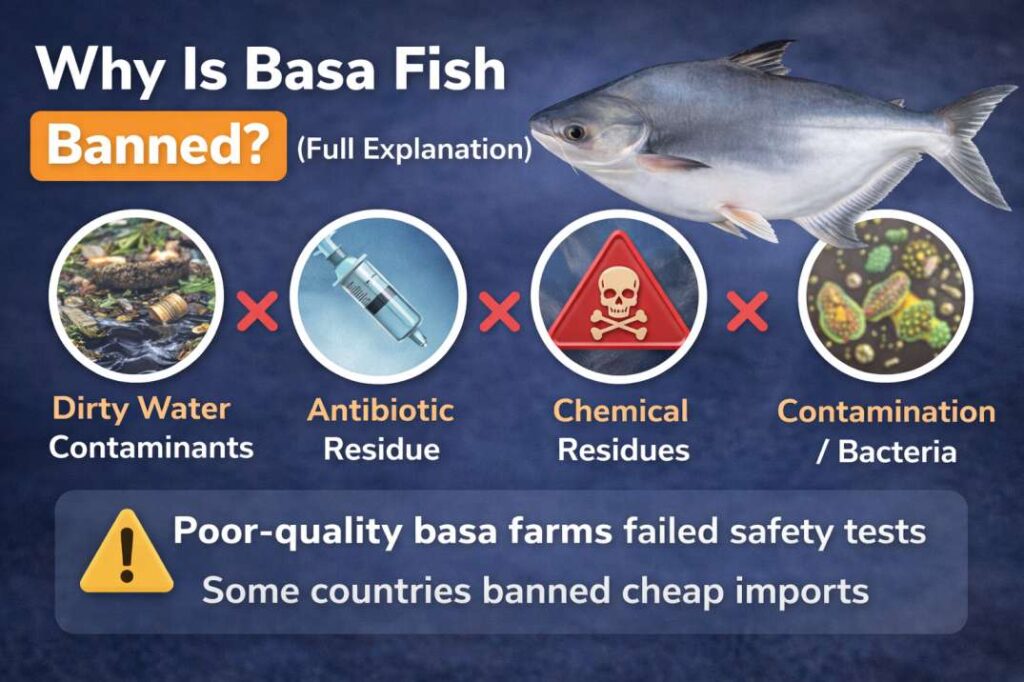 Why Is Basa Fish
Banned? (Full Explanation)

Dirty Water
Contaminants

Antibiotic
Residue

Chemical
Residues

Contamination
/ Bacteria

Poor-quality basa farms failed safety tests
Some countries banned cheap imports